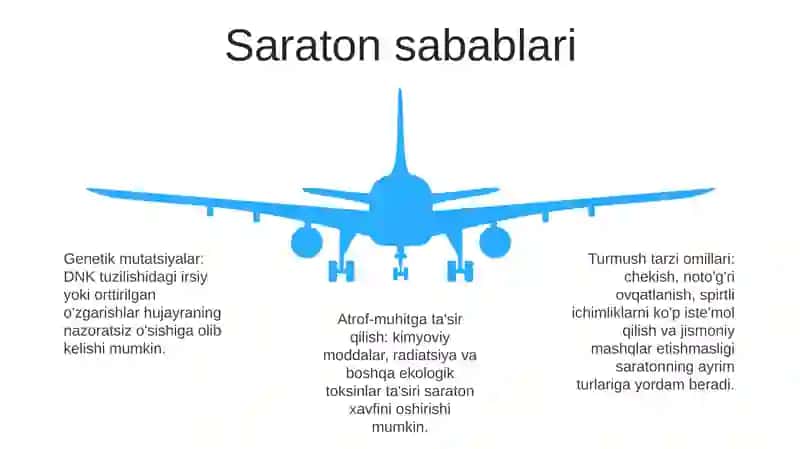 Saraton sabablari

Genetik mutatsiyalar: DNK tuzilishidagi irsiy yoki orttirilgan o'zgarishlar hujayraning nazoratsiz o'sishiga olib kelishi mumkin.

Atrof-muhitga ta'sir qilish: kimyoviy moddalar, radiatsiya va boshqa ekologik toksinlar ta'siri saraton xavfini oshirishi mumkin.

Turmush tarzi omillari: chekish, noto'g'ri ovqatlanish, spirtli ichimliklarni ko'p iste'mol qilish va jismoniy mashqlar etishmasligi saratonning ayrim turlariga yordam beradi.